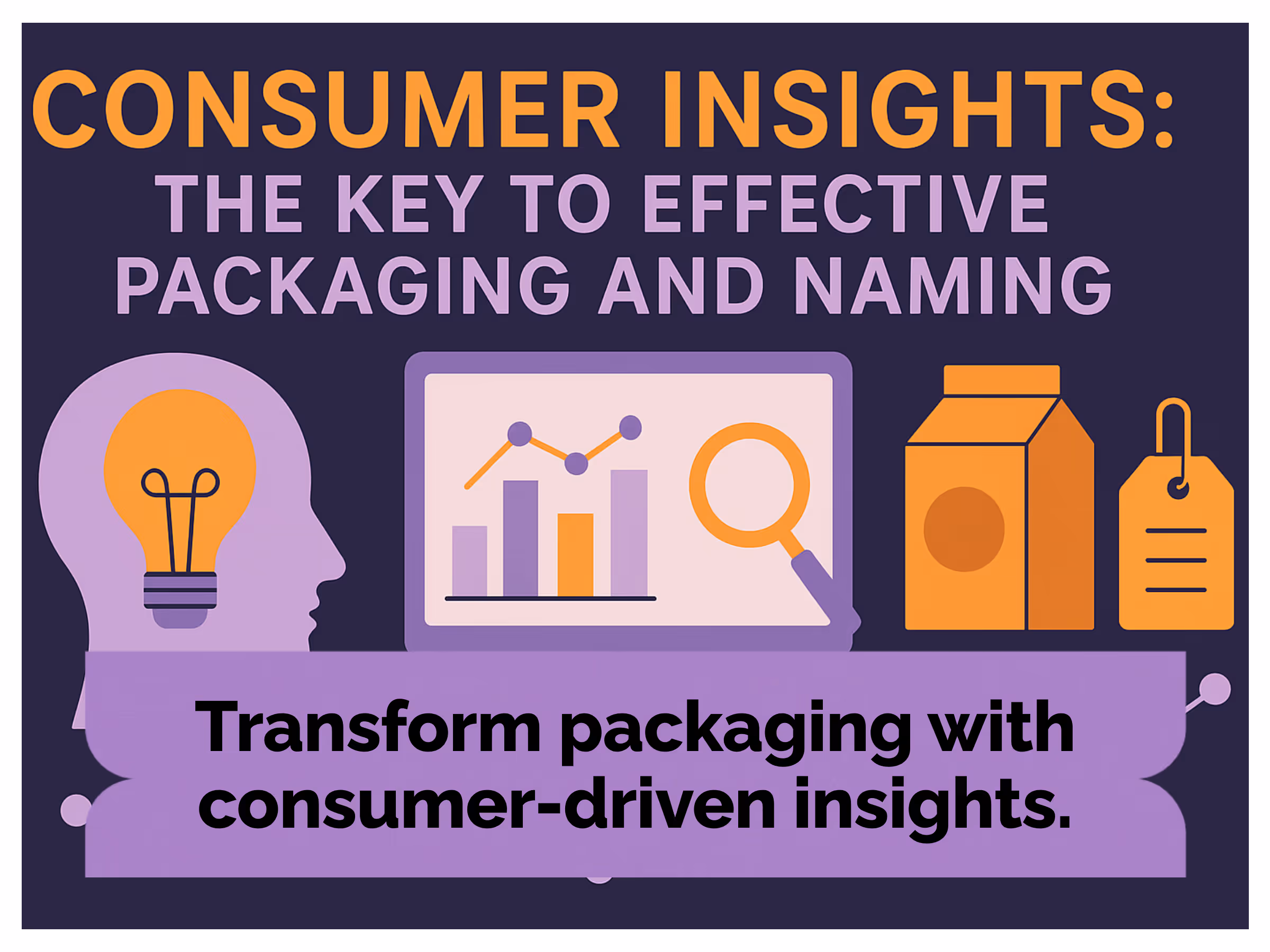 CONSUMER INSIGHTS:
THE KEY TO EFFECTIVE PACKAGING AND NAMING

Transform packaging with consumer-driven insights.